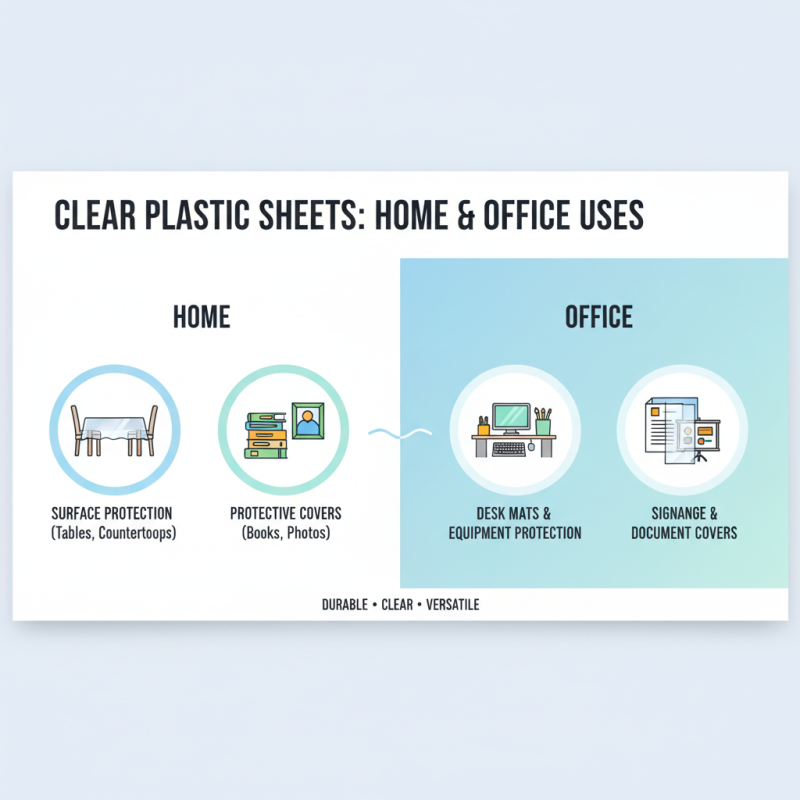 CLEAR PLASTIC SHEETS: HOME & OFFICE USES

HOME

SURFACE PROTECTION
(Tables, Countertoops)

PROTECTIVE COVERS
(Books, Photos)

OFFICE

DESK MATS &
EQUIPMENT PROTECTION

SIGNANGE &
DOCUMENT COVERS

DURABLE • CLEAR • VERSATILE